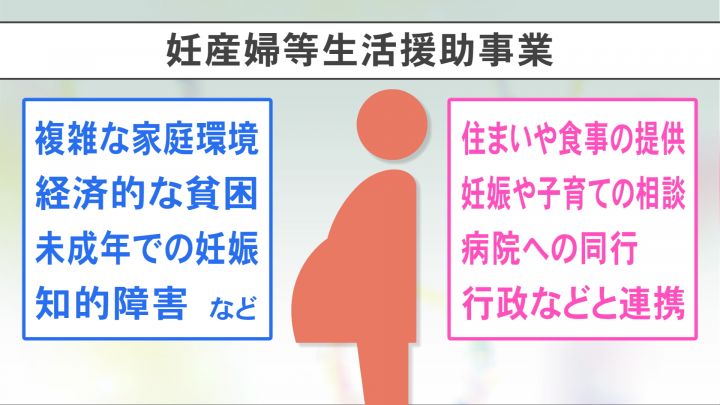 妊産婦等生活援助事業

複雑な家庭環境
経済的な貧困
未成年での妊娠
知的障害　など

住まいや食事の提供
妊娠や子育ての相談
病院への同行
行政などと連携